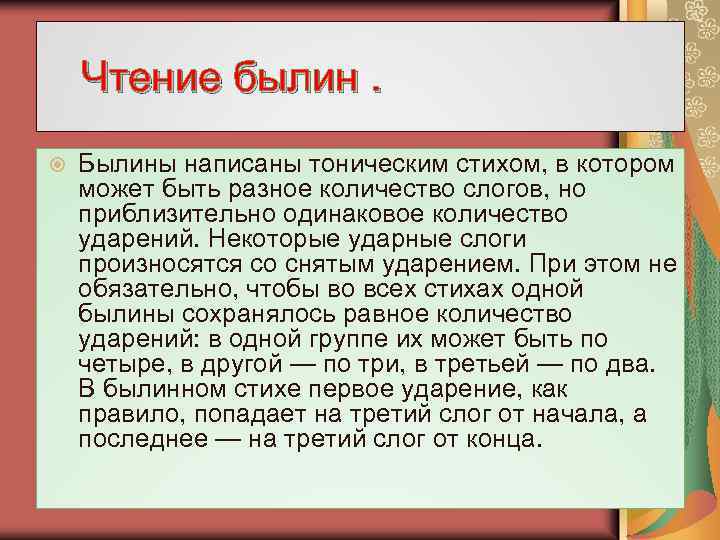 Чтение былин .

Былины написаны тоническим стихом, в котором может быть разное количество слогов, но приблизительно одинаковое количество ударений. Некоторые ударные слоги произносятся со снятым ударением. При этом не обязательно, чтобы во всех стихах одной былины сохранялось равное количество ударений: в одной группе их может быть по четыре, в другой — по три, в третьей — по два. В былинном стихе первое ударение, как правило, попадает на третий слог от начала, а последнее — на третий слог от конца.